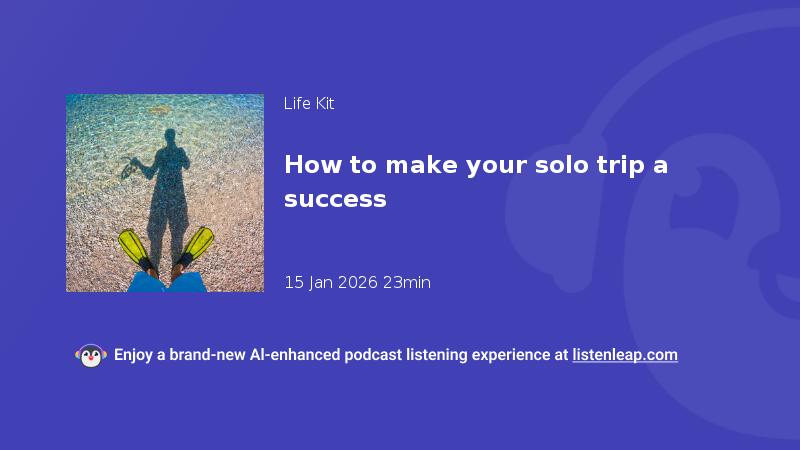 Life Kit

How to make your solo trip a success

15 Jan 2026 23min

Enjoy a brand-new AI-enhanced podcast listening experience at listenleap.com